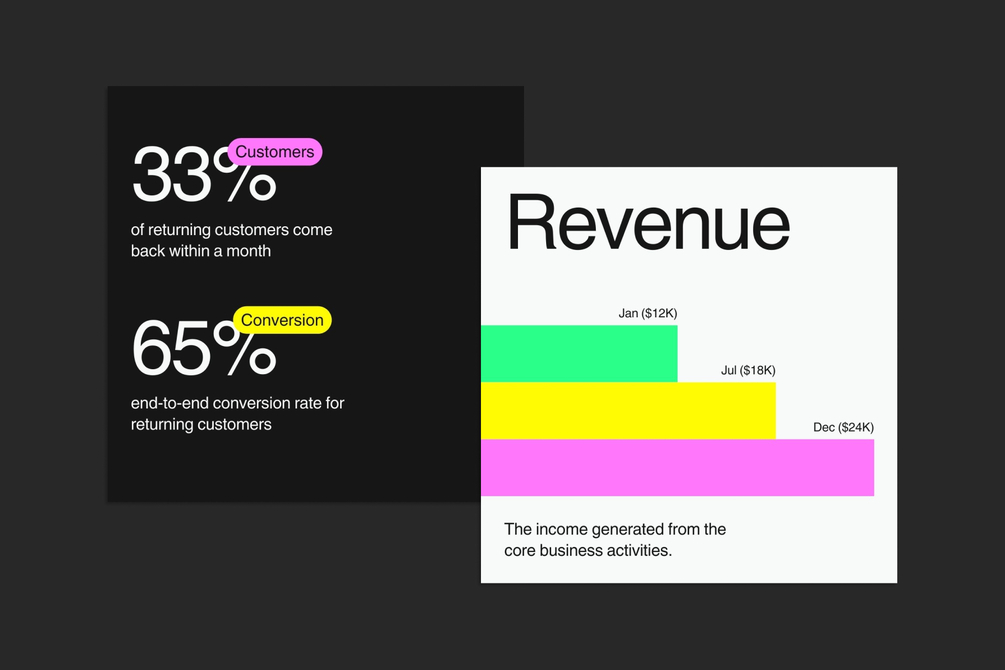 33%
Customers

of returning customers come back within a month

65%
Conversion

end-to-end conversion rate for returning customers

Revenue

Jan ($12K)

Jul ($18K)

Dec ($24K)

The income generated from the core business activities.